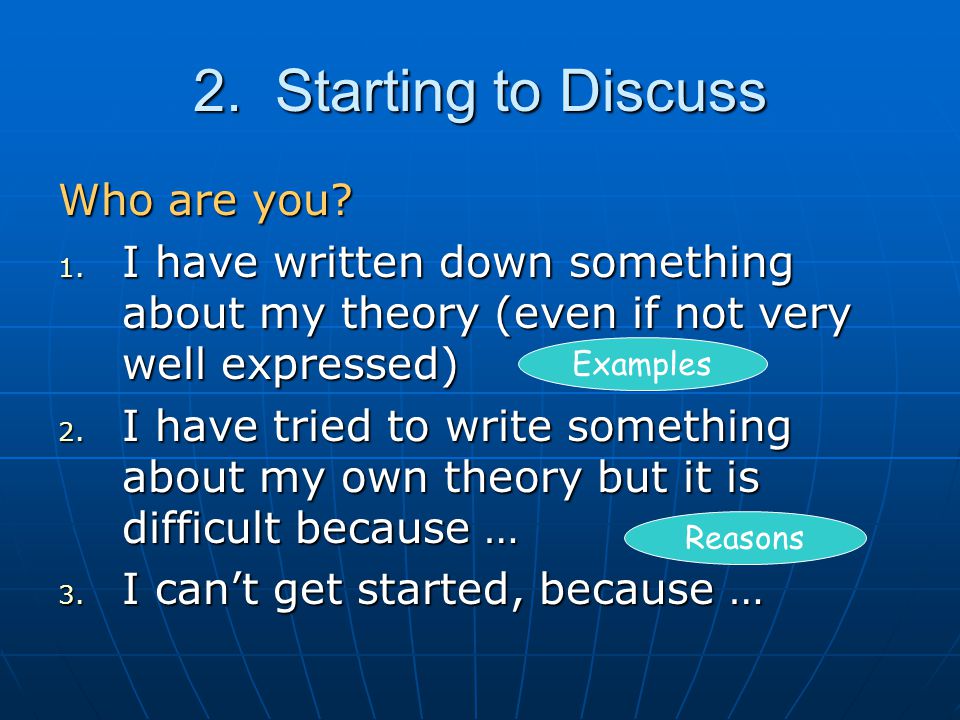 2. Starting to Discuss

Who are you?

1. I have written down something about my theory (even if not very well expressed)

Examples

2. I have tried to write something about my own theory but it is difficult because …

Reasons

3. I can’t get started, because …